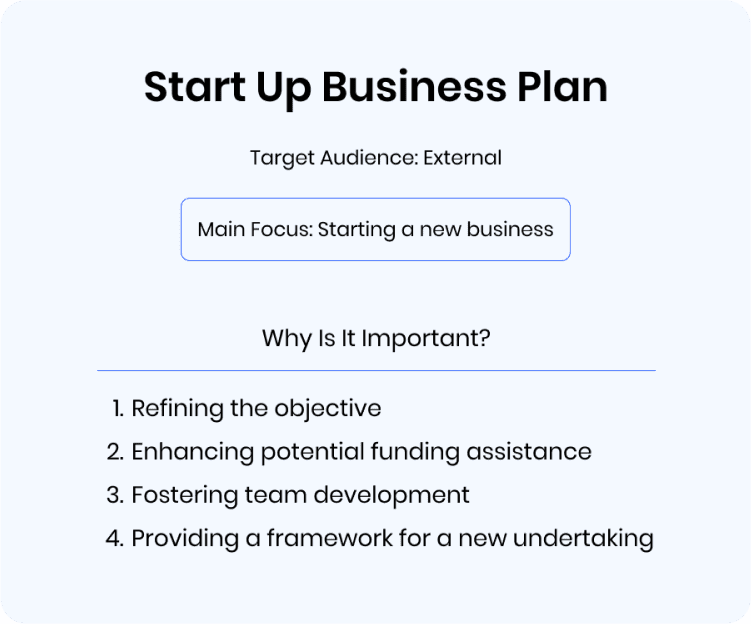 Start Up Business Plan

Target Audience: External

Main Focus: Starting a new business

Why Is It Important?

1. Refining the objective
2. Enhancing potential funding assistance
3. Fostering team development
4. Providing a framework for a new undertaking